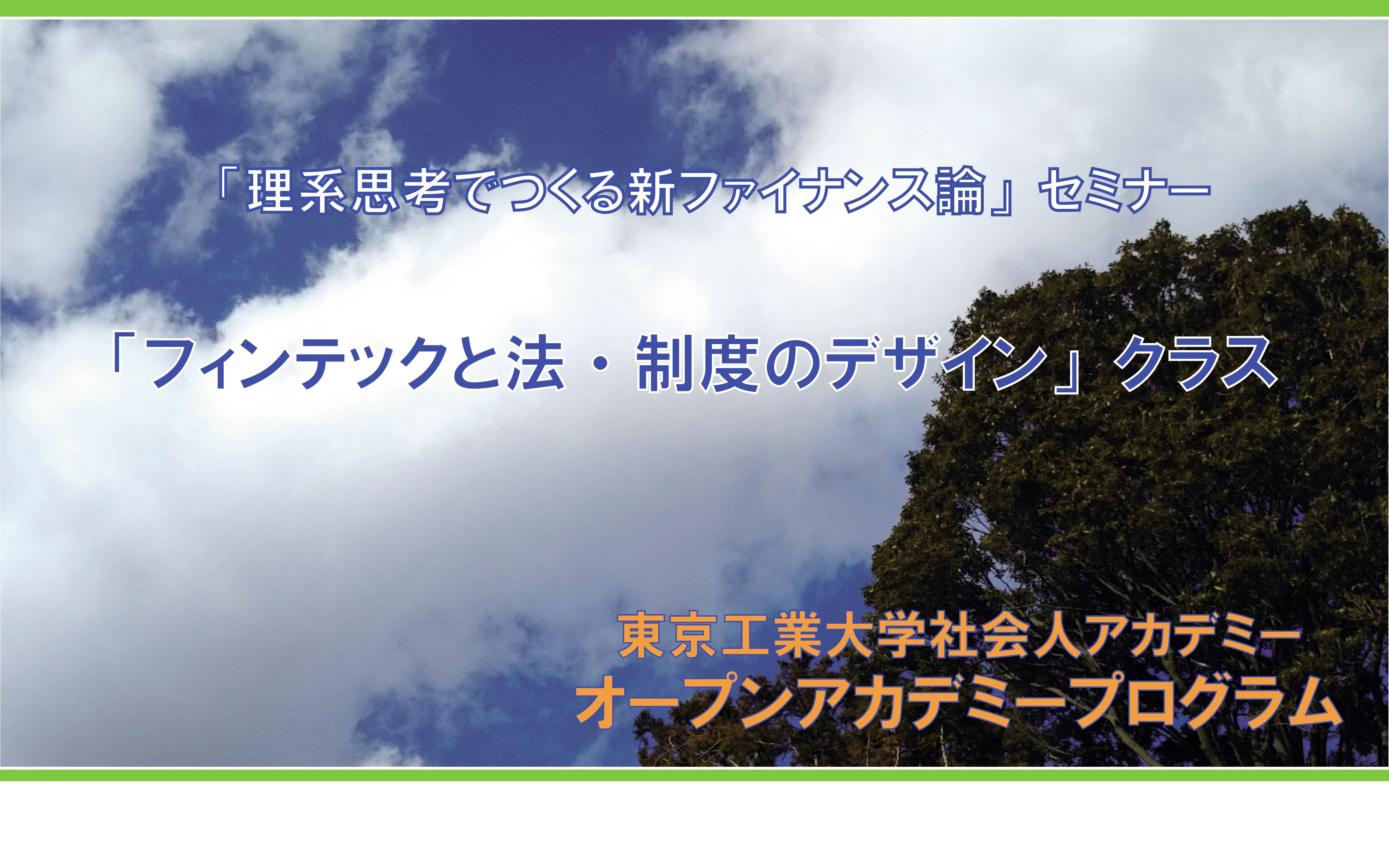 「理系思考でつくる新ファイナンス論」セミナー

「フィンテックと法・制度のデザイン」クラス

東京工業大学社会人アカデミー
オープンアカデミープログラム